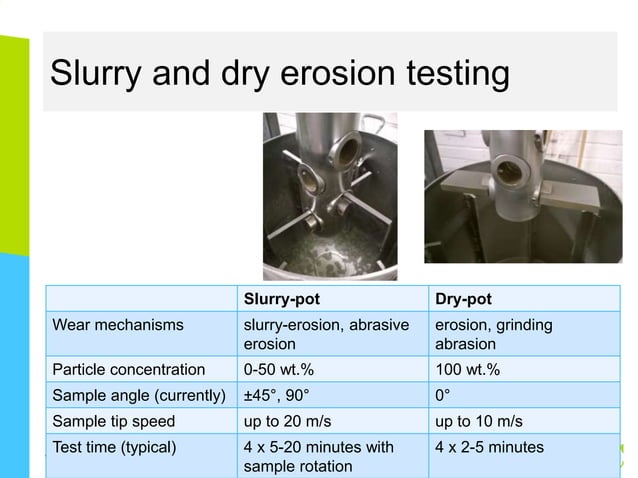 Slurry and dry erosion testing

| | Slurry-pot | Dry-pot |
|---|---|---|
| Wear mechanisms | slurry-erosion, abrasive erosion | erosion, grinding abrasion |
| Particle concentration | 0-50 wt.% | 100 wt.% |
| Sample angle (currently) | ±45°, 90° | 0° |
| Sample tip speed | up to 20 m/s | up to 10 m/s |
| Test time (typical) | 4 x 5-20 minutes with sample rotation | 4 x 2-5 minutes |